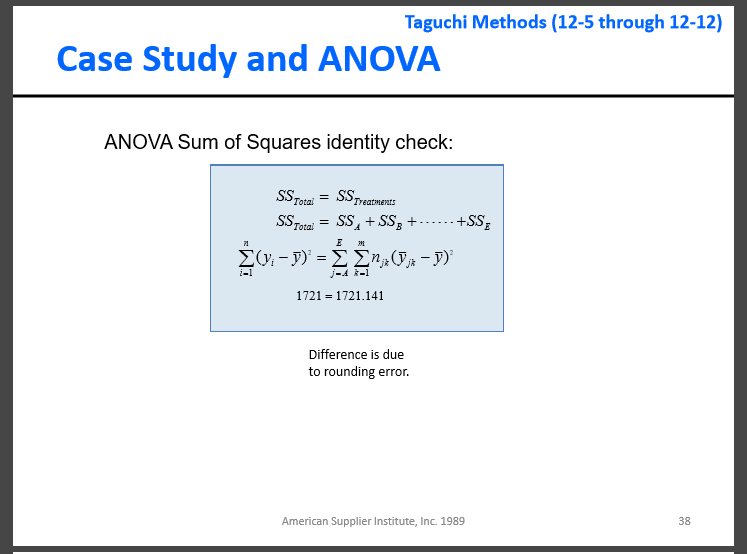 Taguchi Methods (12-5 through 12-12)

Case Study and ANOVA

ANOVA Sum of Squares identity check:

$SS_{Total} = SS_{Treatments}$

$SS_{Total} = SS_A + SS_B + \cdots\cdots + SS_E$

$\sum_{i=1}^{n}(y_i - \bar{y})^2 = \sum_{j=A}^{E}\sum_{k=1}^{m} n_{jk}(\bar{y}_{jk} - \bar{y})^2$

$1721 = 1721.141$

Difference is due to rounding error.

American Supplier Institute, Inc. 1989

38